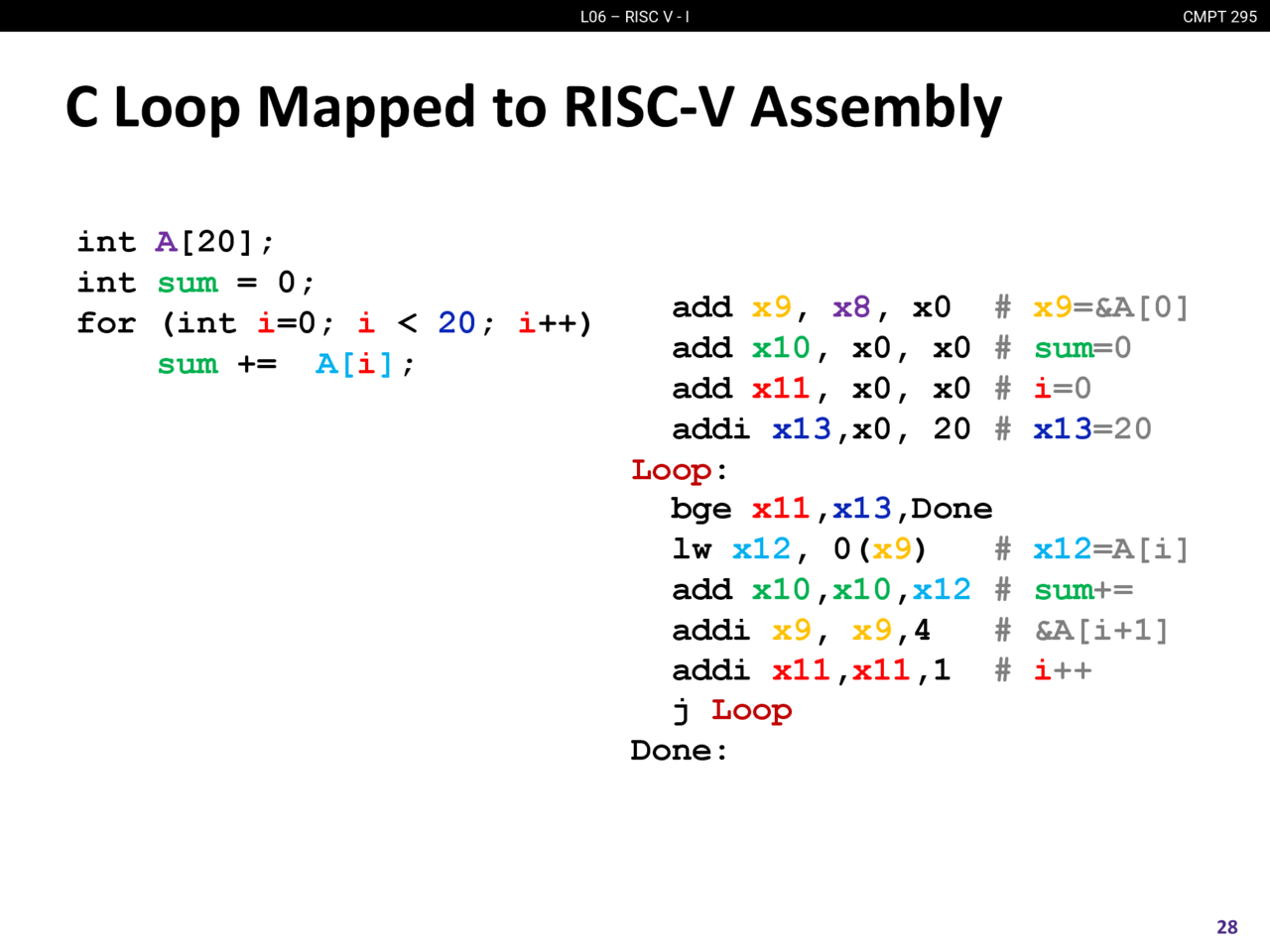 L06 – RISC V - I

CMPT 295

C Loop Mapped to RISC-V Assembly

int A[20];
int sum = 0;
for (int i=0; i < 20; i++)
    sum +=  A[i];

add x9, x8, x0   # x9=&A[0]
add x10, x0, x0 # sum=0
add x11, x0, x0 # i=0
addi x13,x0, 20 # x13=20
Loop:
bge x11,x13,Done
lw x12, 0(x9)    # x12=A[i]
add x10,x10,x12 # sum+=
addi x9, x9,4    # &A[i+1]
addi x11,x11,1   # i++
j Loop
Done:

28